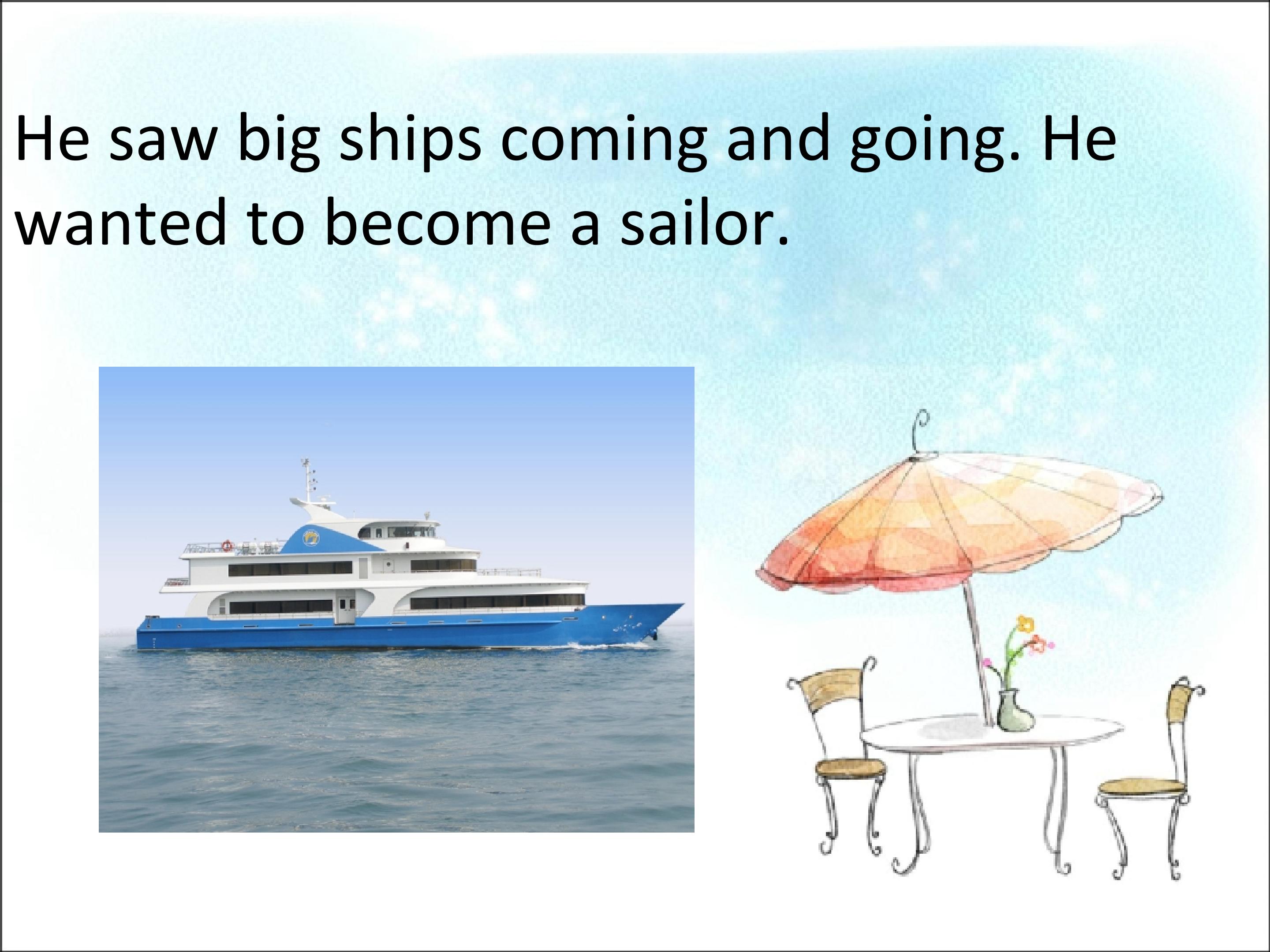 He saw big ships coming and going. He wanted to become a sailor.